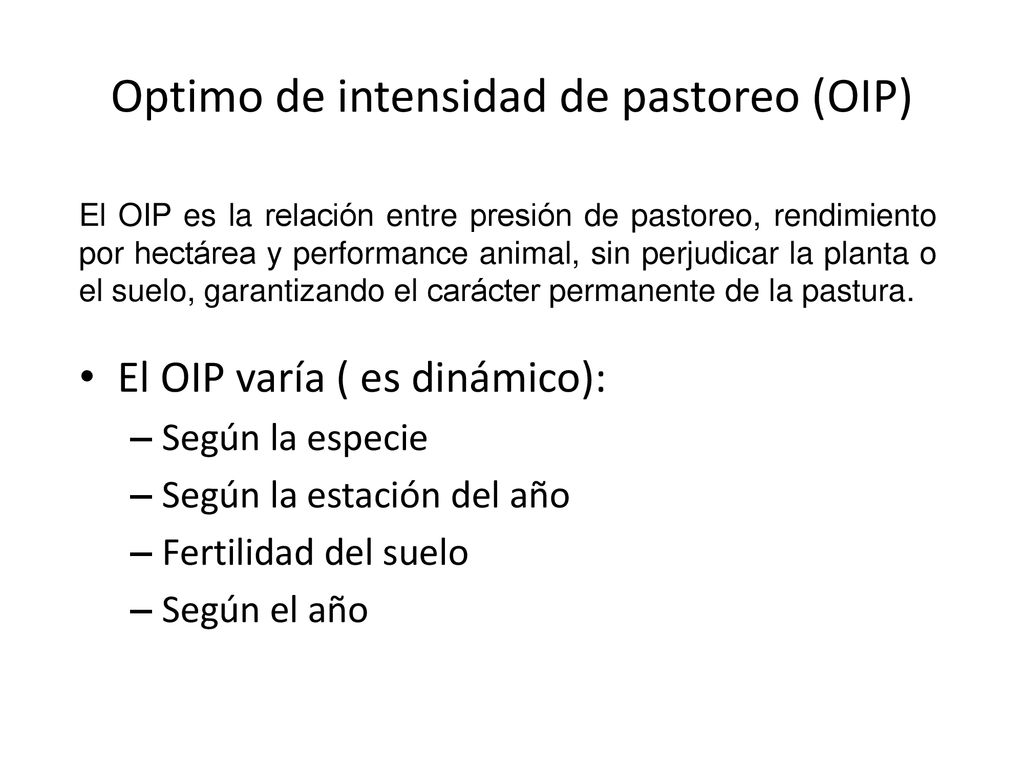 Optimo de intensidad de pastoreo (OIP)

El OIP es la relación entre presión de pastoreo, rendimiento por hectárea y performance animal, sin perjudicar la planta o el suelo, garantizando el carácter permanente de la pastura.

• El OIP varía ( es dinámico):
– Según la especie
– Según la estación del año
– Fertilidad del suelo
– Según el año